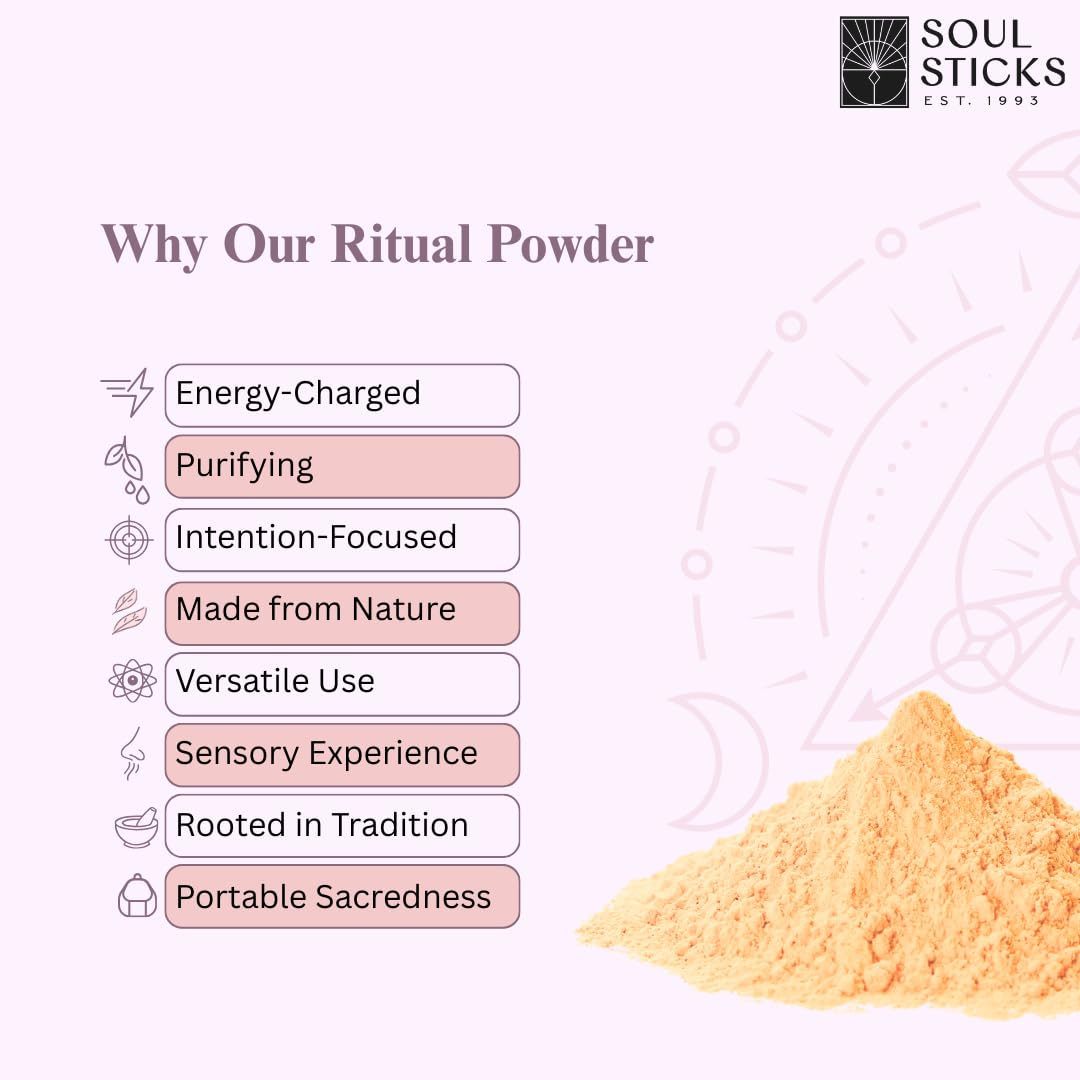 SOUL STICKS
EST. 1993

Why Our Ritual Powder

Energy-Charged

Purifying

Intention-Focused

Made from Nature

Versatile Use

Sensory Experience

Rooted in Tradition

Portable Sacredness